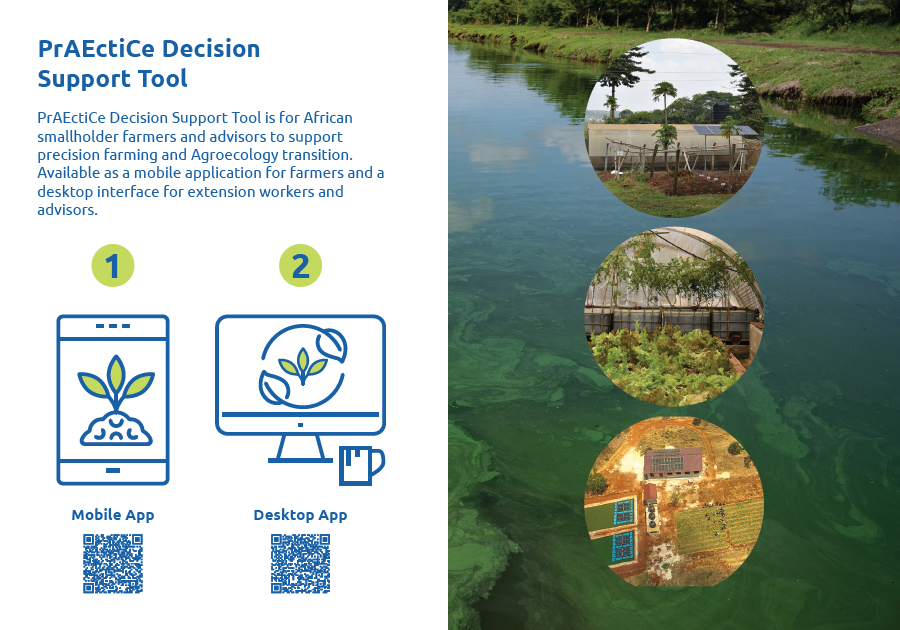 PrAEctiCe Decision Support Tool

PrAEctiCe Decision Support Tool is for African smallholder farmers and advisors to support precision farming and Agroecology transition. Available as a mobile application for farmers and a desktop interface for extension workers and advisors.

1

2

Mobile App

Desktop App